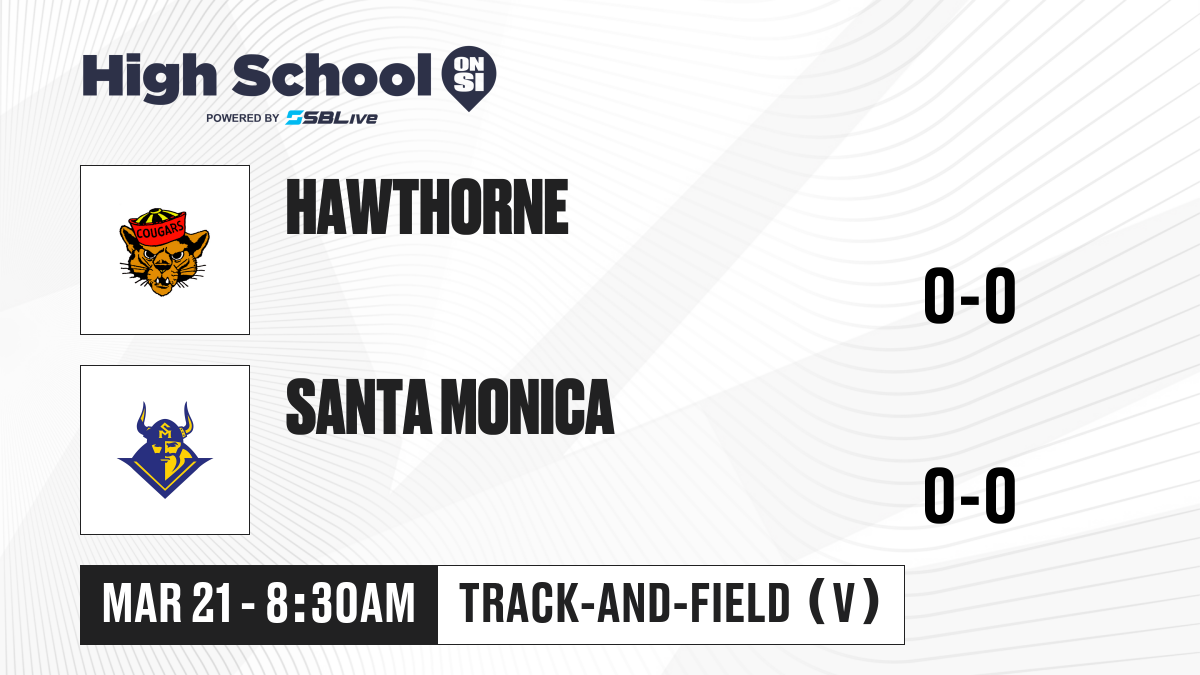 High School ON SI
POWERED BY SBLive

COUGARS

HAWTHORNE

0-0

SM

SANTA MONICA

0-0

MAR 21 - 8:30AM

TRACK-AND-FIELD (V)